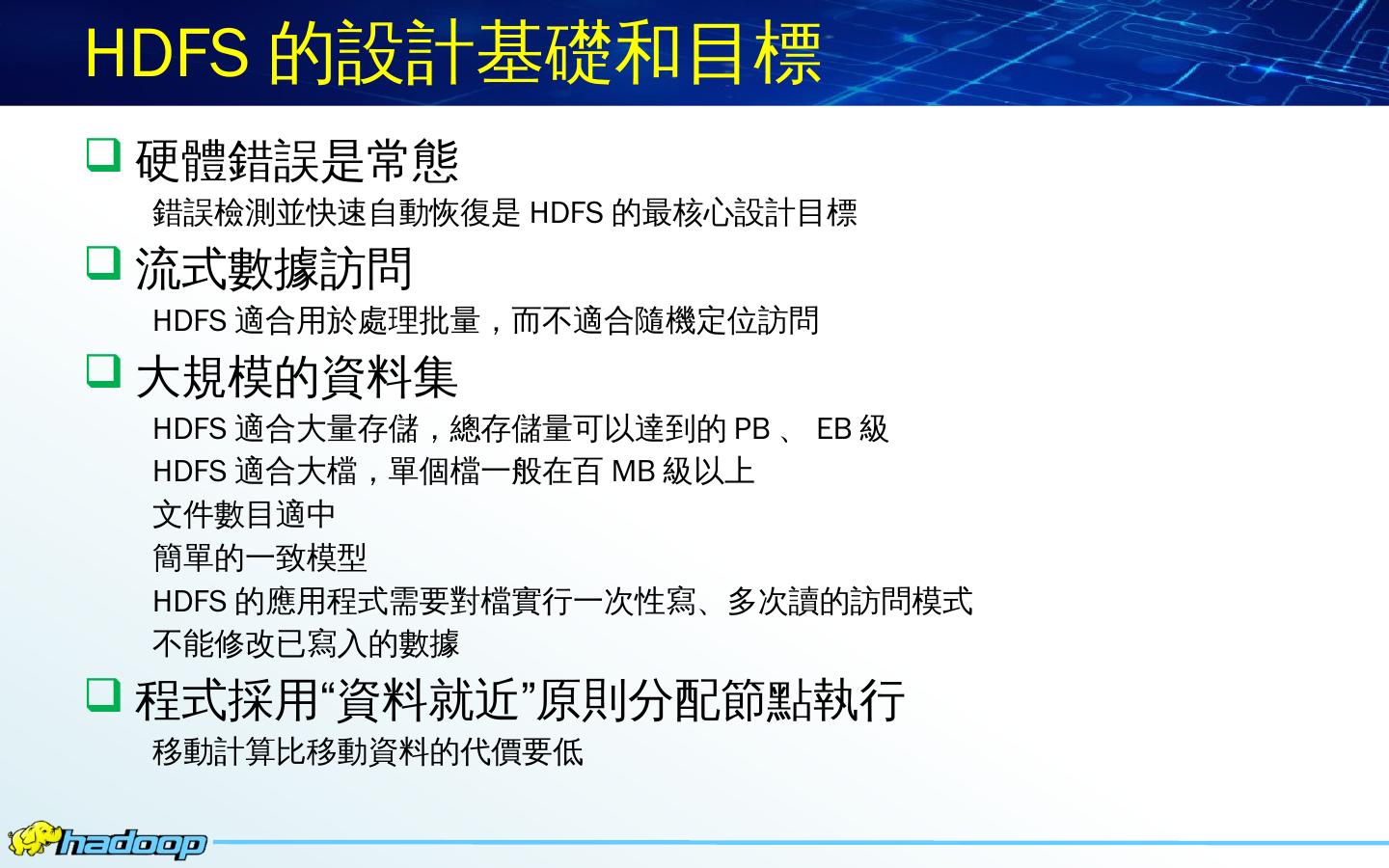 HDFS 的設計基礎和目標

❑ 硬體錯誤是常態

錯誤檢測並快速自動恢復是 HDFS 的最核心設計目標

❑ 流式數據訪問

HDFS 適合用於處理批量，而不適合隨機定位訪問

❑ 大規模的資料集

HDFS 適合大量存儲，總存儲量可以達到的 PB 、 EB 級

HDFS 適合大檔，單個檔一般在百 MB 級以上

文件數目適中

簡單的一致模型

HDFS 的應用程式需要對檔實行一次性寫、多次讀的訪問模式

不能修改已寫入的數據

❑ 程式採用“資料就近”原則分配節點執行

移動計算比移動資料的代價要低

hadoop